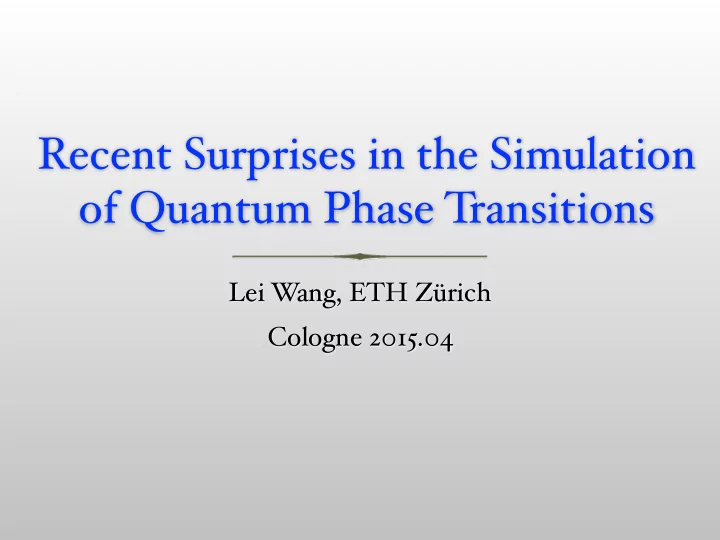 Recent Surprises in the Simulation of Quantum Phase Transitions

Lei Wang, ETH Zürich

Cologne 2015.04